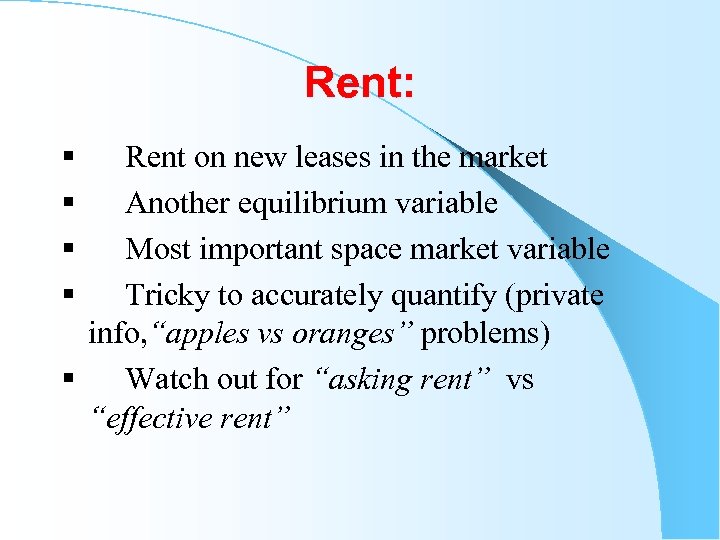 Rent:

▪ Rent on new leases in the market

▪ Another equilibrium variable

▪ Most important space market variable

▪ Tricky to accurately quantify (private info,“apples vs oranges” problems)

▪ Watch out for “asking rent” vs “effective rent”